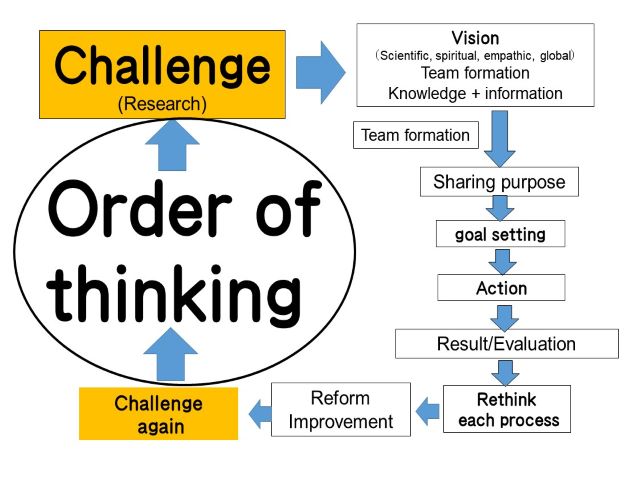 Challenge
(Research)

Vision
(Scientific, spiritual, empathic, global)
Team formation
Knowledge + information

Team formation

Sharing purpose

goal setting

Action

Result/Evaluation

Rethink each process

Reform Improvement

Challenge again

Order of thinking